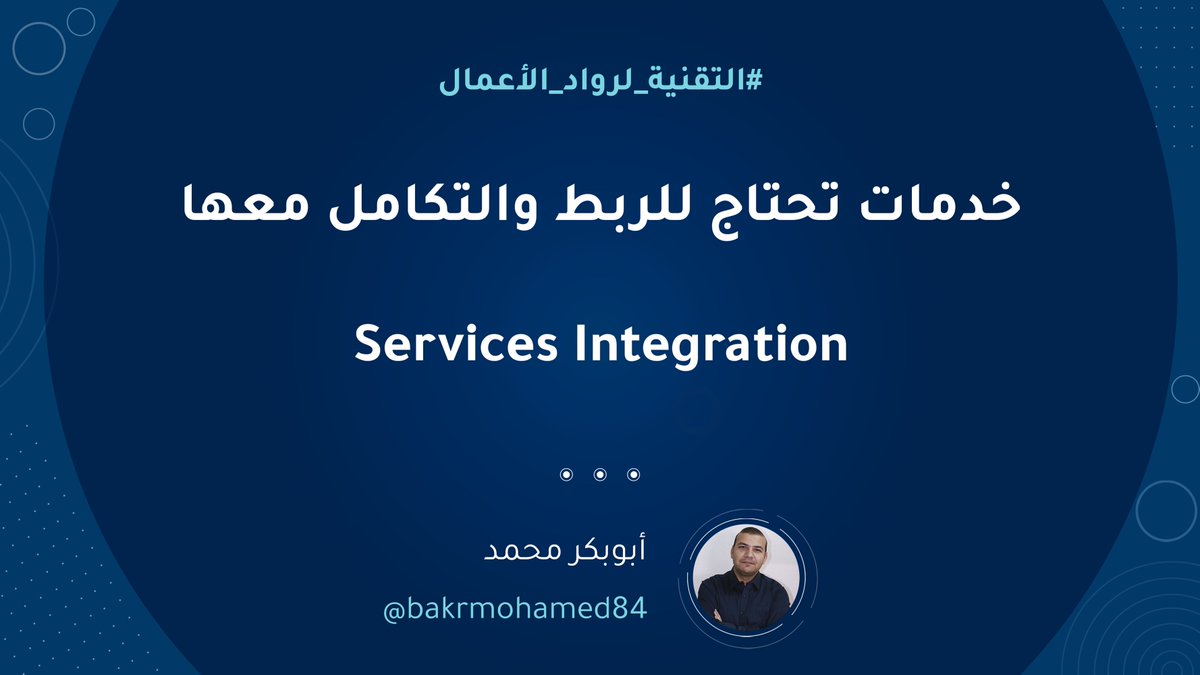 #التقنية_لرواد_الأعمال

خدمات تحتاج للربط والتكامل معها

Services Integration

أبوبكر محمد

@bakrmohamed84